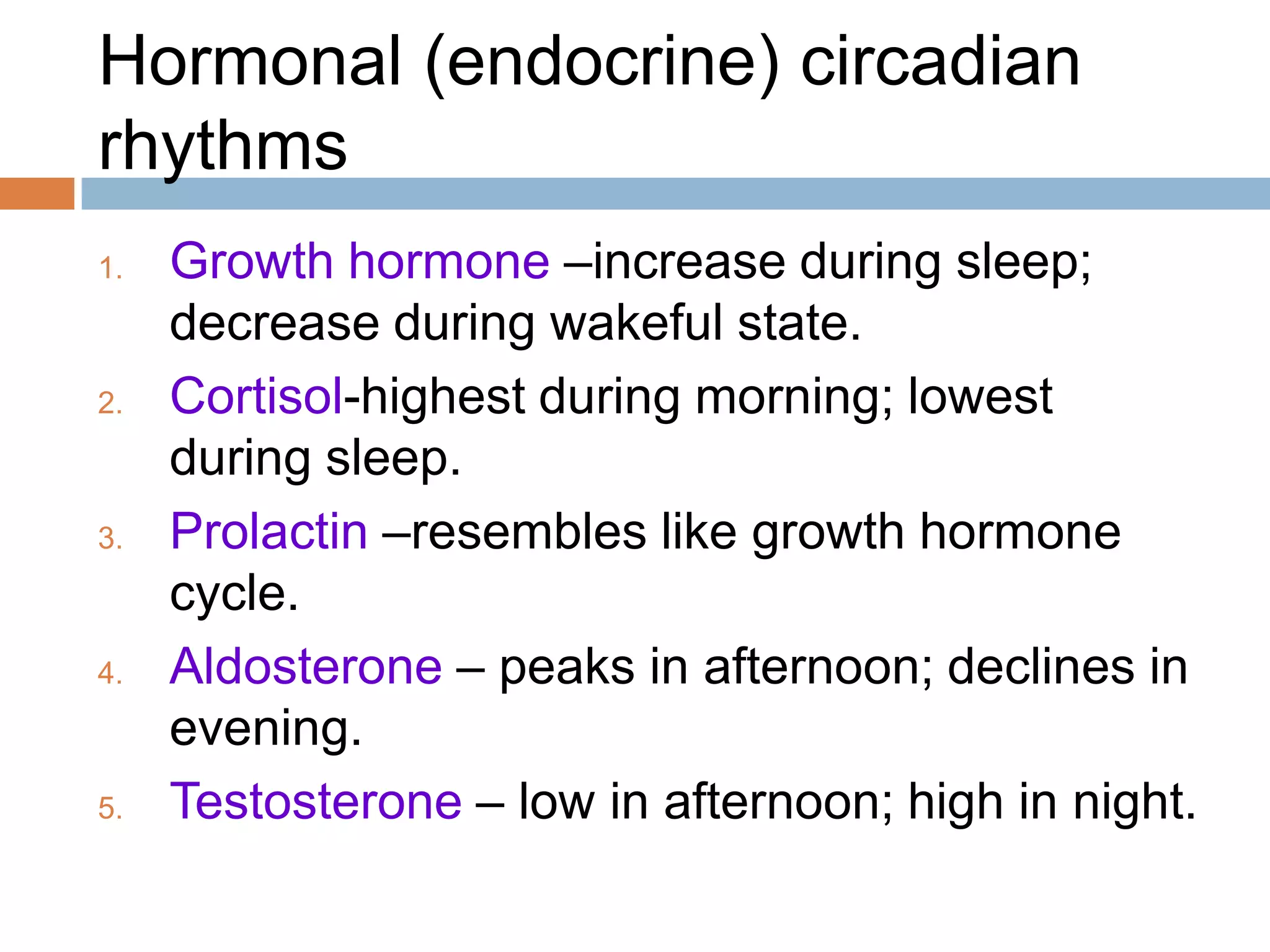 Hormonal (endocrine) circadian rhythms

1. Growth hormone –increase during sleep; decrease during wakeful state.
2. Cortisol-highest during morning; lowest during sleep.
3. Prolactin –resembles like growth hormone cycle.
4. Aldosterone – peaks in afternoon; declines in evening.
5. Testosterone – low in afternoon; high in night.